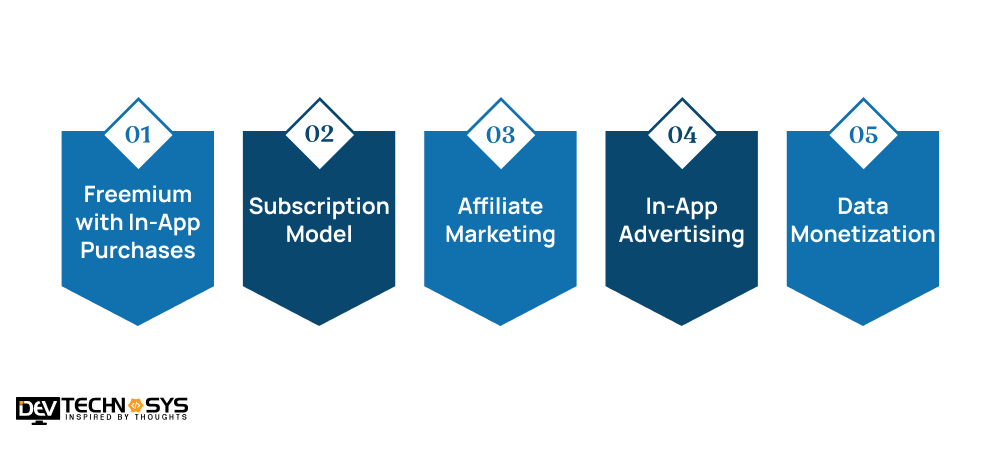 01
Freemium with In-App Purchases

02
Subscription Model

03
Affiliate Marketing

04
In-App Advertising

05
Data Monetization

DEV TECHNOSYS
INSPIRED BY THOUGHTS